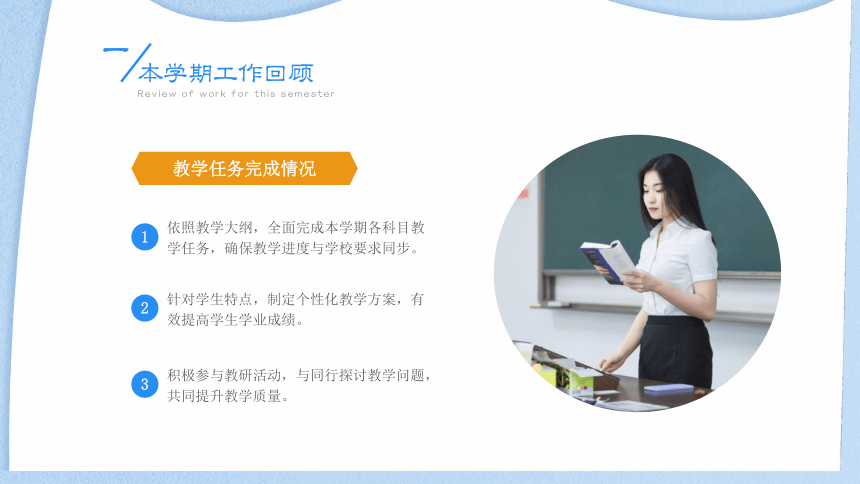 一/本学期工作回顾
Review of work for this semester

教学任务完成情况

1 依照教学大纲，全面完成本学期各科目教学任务，确保教学进度与学校要求同步。

2 针对学生特点，制定个性化教学方案，有效提高学生学业成绩。

3 积极参与教研活动，与同行探讨教学问题，共同提升教学质量。